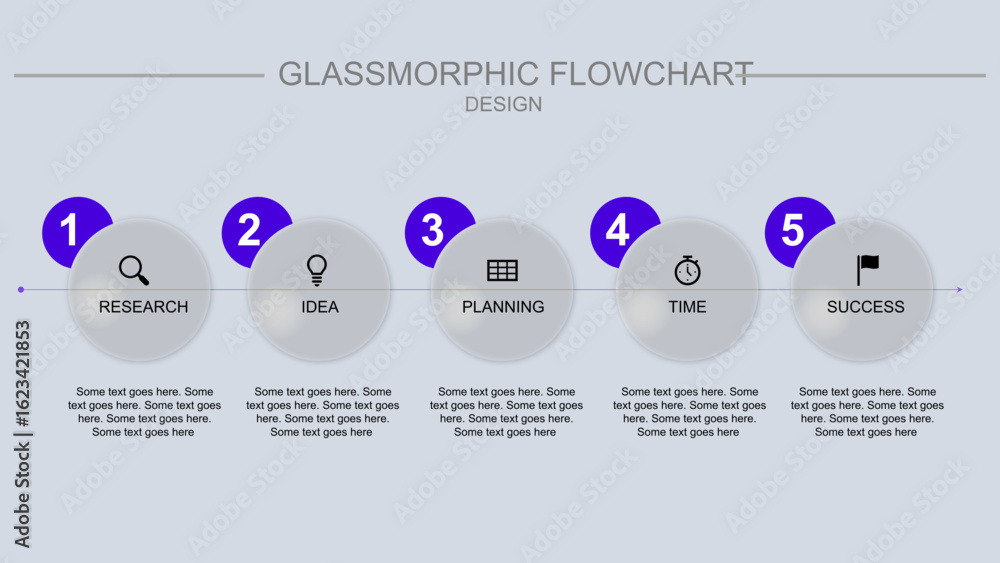 GLASSMORPHIC FLOWCHART
DESIGN

1
RESEARCH
Some text goes here. Some text goes here. Some text goes here. Some text goes here. Some text goes here

2
IDEA
Some text goes here. Some text goes here. Some text goes here. Some text goes here. Some text goes here

3
PLANNING
Some text goes here. Some text goes here. Some text goes here. Some text goes here. Some text goes here

4
TIME
Some text goes here. Some text goes here. Some text goes here. Some text goes here. Some text goes here

5
SUCCESS
Some text goes here. Some text goes here. Some text goes here. Some text goes here. Some text goes here

Adobe Stock | #1623421853